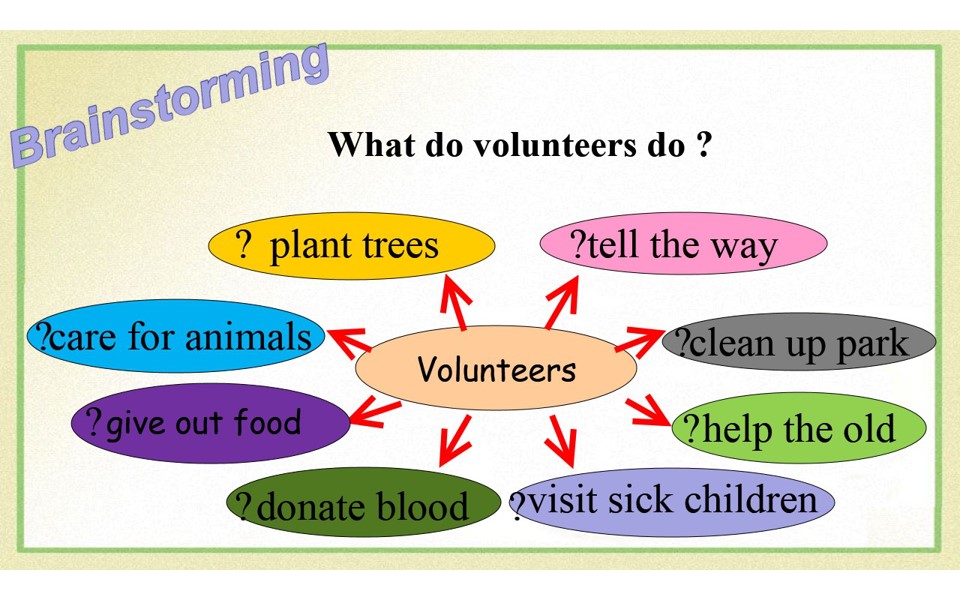 Brainstorming

What do volunteers do ?

? plant trees

?tell the way

?care for animals

Volunteers

?clean up park

?give out food

?help the old

?donate blood

?visit sick children